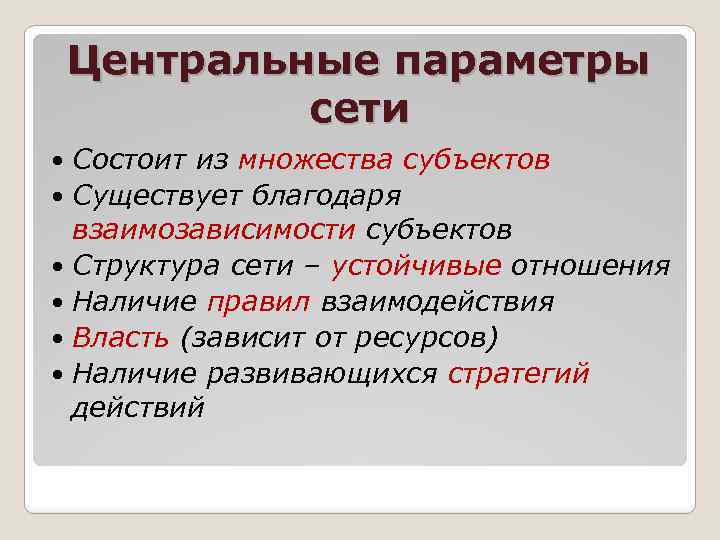 Центральные параметры сети

• Состоит из множества субъектов
• Существует благодаря взаимозависимости субъектов
• Структура сети – устойчивые отношения
• Наличие правил взаимодействия
• Власть (зависит от ресурсов)
• Наличие развивающихся стратегий действий